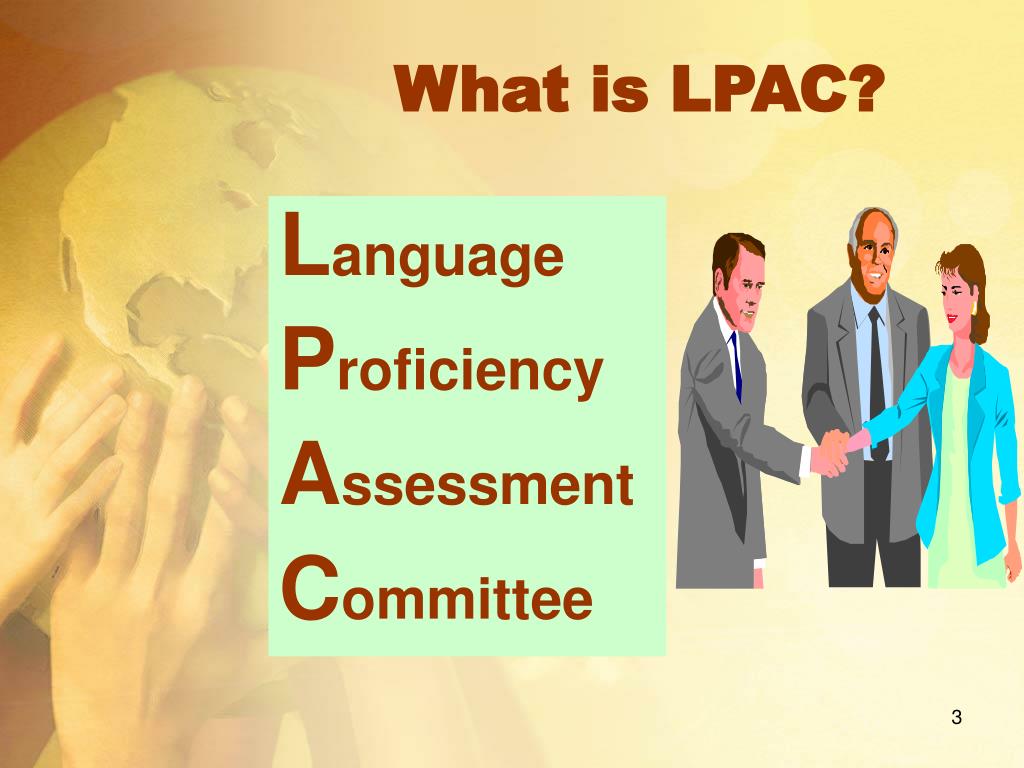 What is LPAC?

Language
Proficiency
Assessment
Committee

3